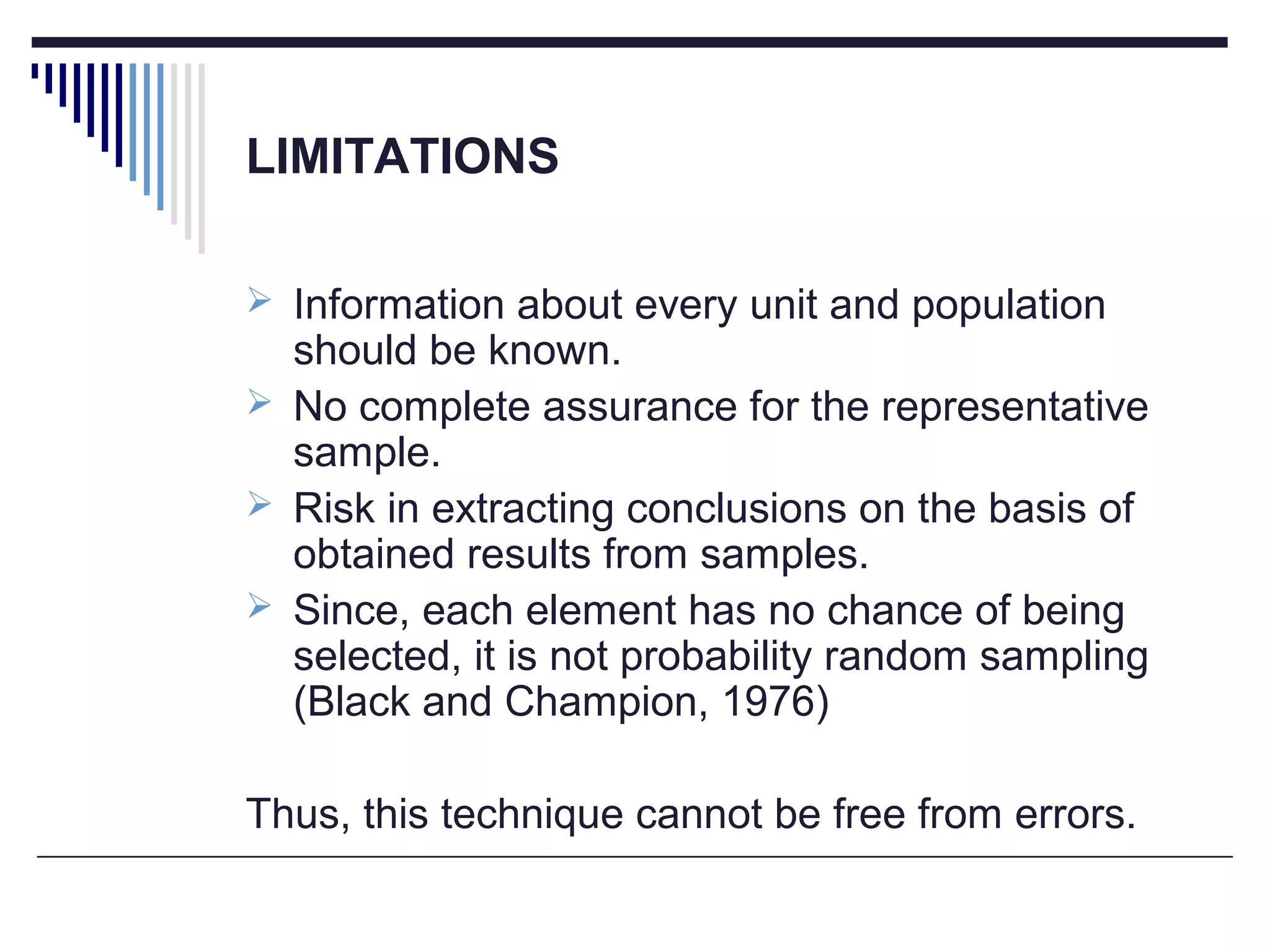 LIMITATIONS

➢ Information about every unit and population should be known.
➢ No complete assurance for the representative sample.
➢ Risk in extracting conclusions on the basis of obtained results from samples.
➢ Since, each element has no chance of being selected, it is not probability random sampling (Black and Champion, 1976)

Thus, this technique cannot be free from errors.